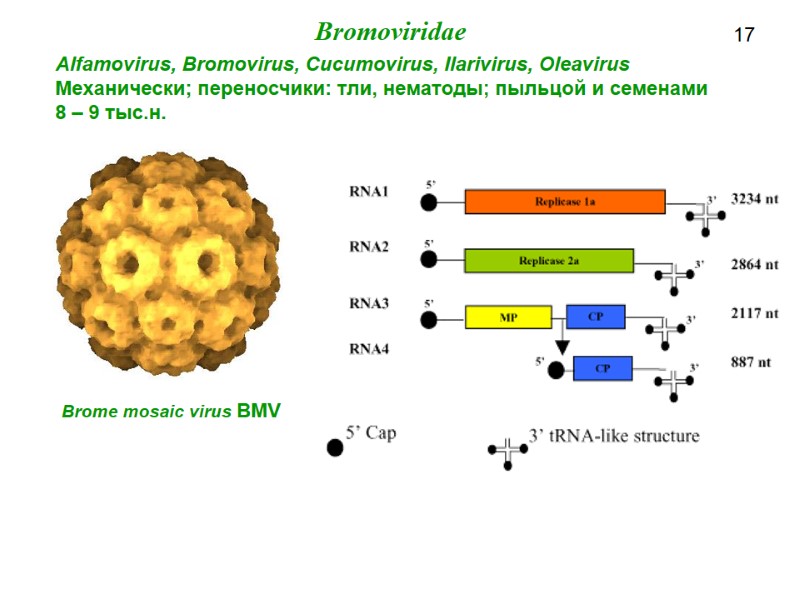 Bromoviridae

17

Alfamovirus, Bromovirus, Cucumovirus, Ilarivirus, Oleavirus
Механически; переносчики: тли, нематоды; пыльцой и семенами
8 – 9 тыс.н.

RNA1
5'
Replicase 1a
3'
3234 nt

RNA2
5'
Replicase 2a
3'
2864 nt

RNA3
5'
MP
CP
3'
2117 nt

RNA4
5'
CP
3'
887 nt

Brome mosaic virus BMV

5' Cap

3' tRNA-like structure